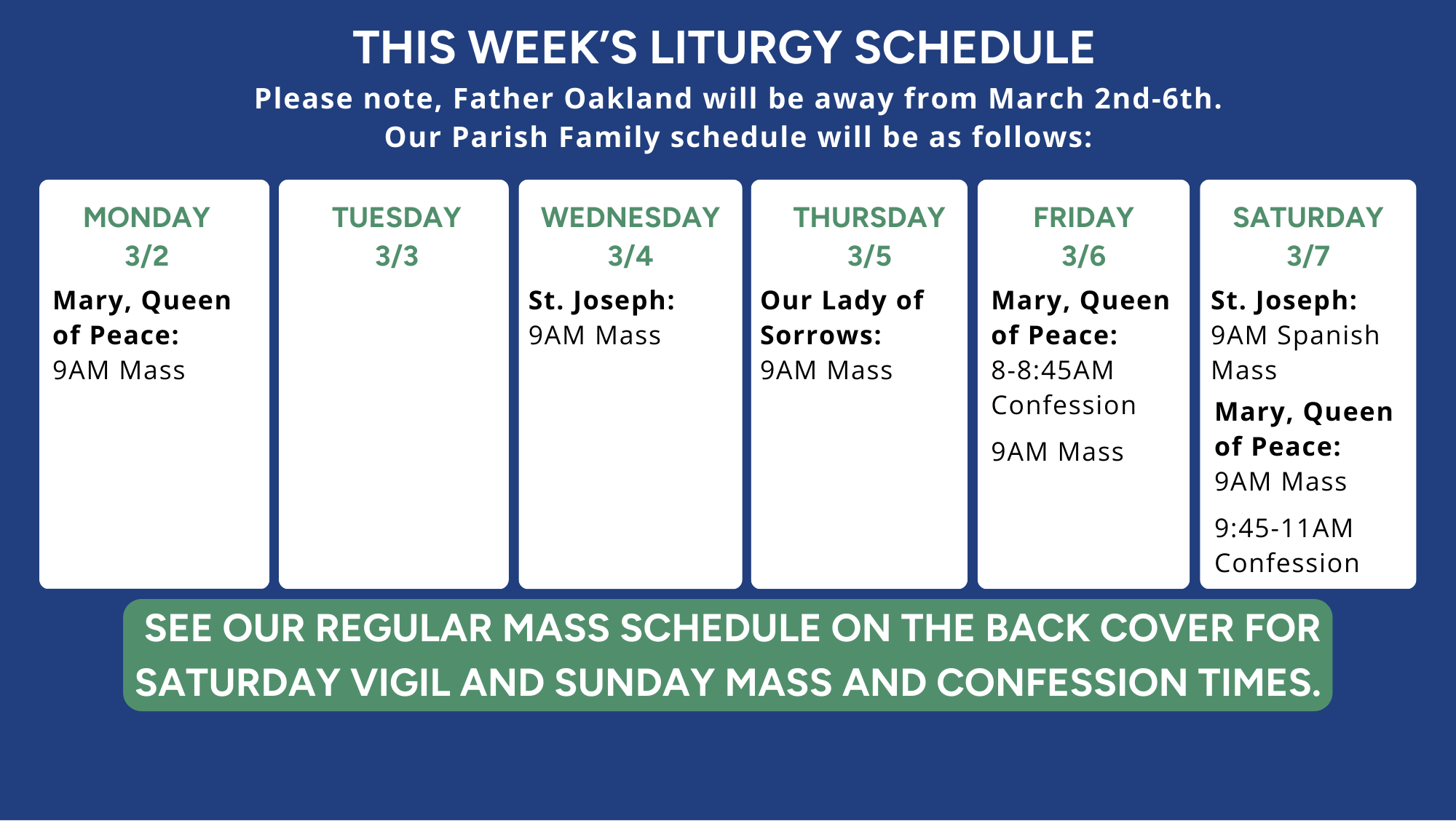 THIS WEEK'S LITURGY SCHEDULE

Please note, Father Oakland will be away from March 2nd-6th. Our Parish Family schedule will be as follows:

MONDAY 3/2

Mary, Queen of Peace:
9AM Mass

TUESDAY 3/3

WEDNESDAY 3/4

St. Joseph:
9AM Mass

THURSDAY 3/5

Our Lady of Sorrows:
9AM Mass

FRIDAY 3/6

Mary, Queen of Peace:
8-8:45AM Confession

9AM Mass

SATURDAY 3/7

St. Joseph:
9AM Spanish Mass

Mary, Queen of Peace:
9AM Mass

9:45-11AM Confession

SEE OUR REGULAR MASS SCHEDULE ON THE BACK COVER FOR SATURDAY VIGIL AND SUNDAY MASS AND CONFESSION TIMES.